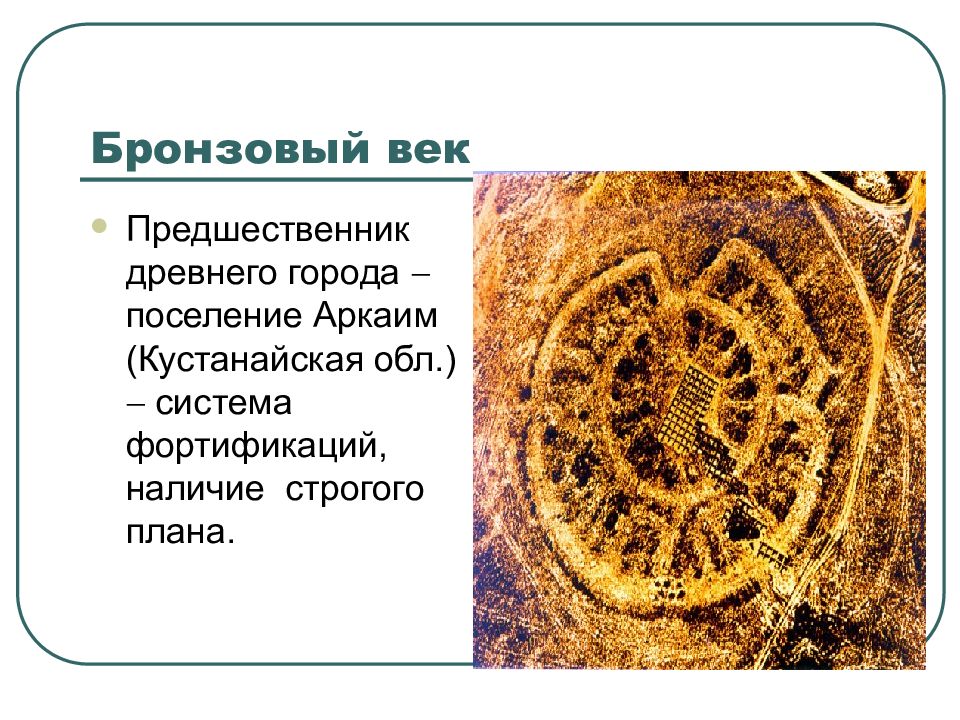 Бронзовый век

Предшественник древнего города – поселение Аркаим (Кустанайская обл.) – система фортификаций, наличие строгого плана.